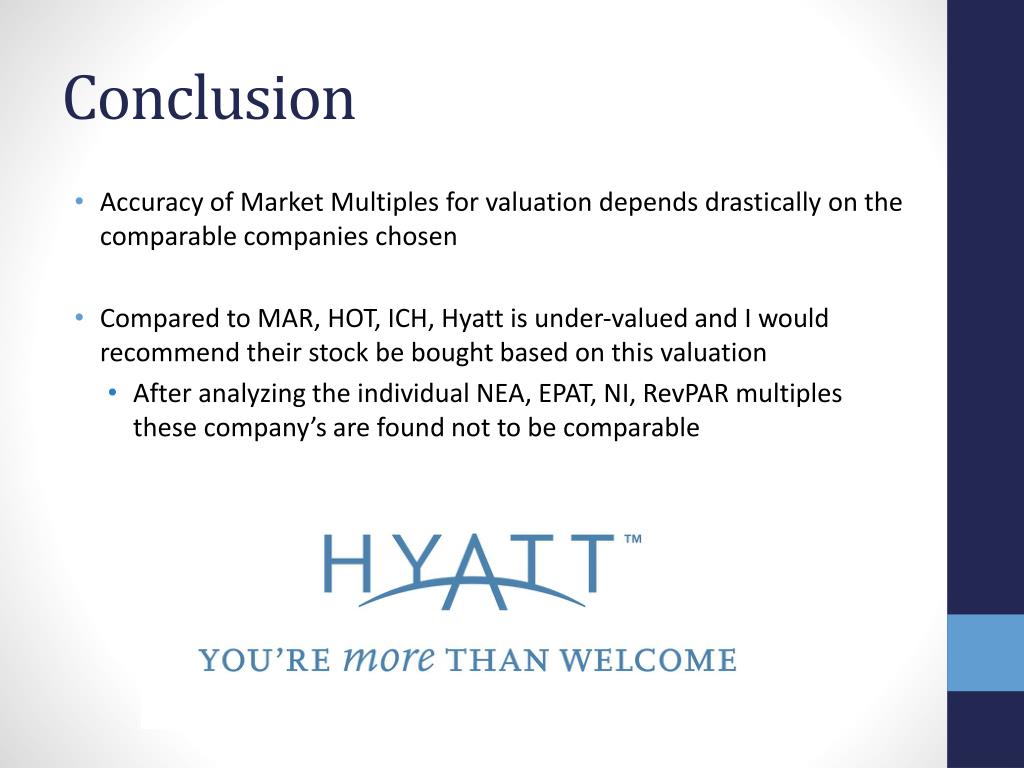 Conclusion

• Accuracy of Market Multiples for valuation depends drastically on the comparable companies chosen

• Compared to MAR, HOT, ICH, Hyatt is under-valued and I would recommend their stock be bought based on this valuation
  • After analyzing the individual NEA, EPAT, NI, RevPAR multiples these company's are found not to be comparable

HYATT™
YOU'RE more THAN WELCOME